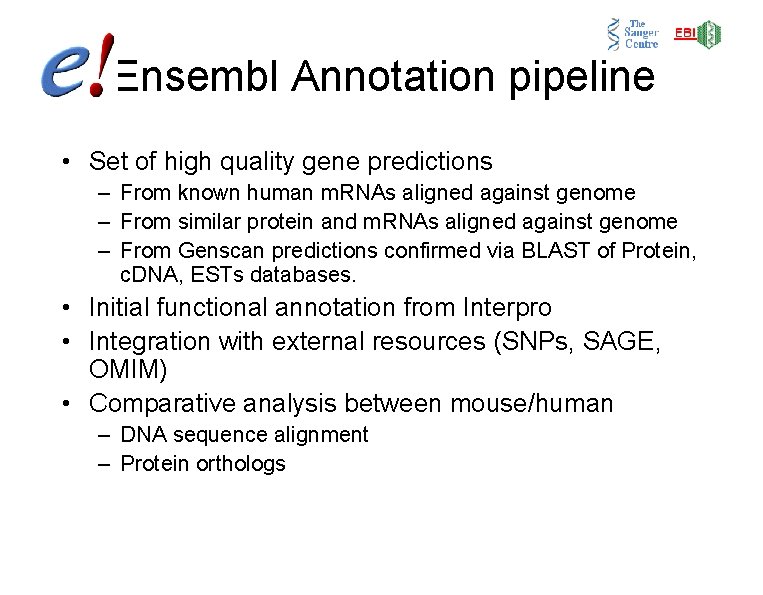 The Sanger Centre EBI

e! Ensembl Annotation pipeline

• Set of high quality gene predictions
– From known human mRNAs aligned against genome
– From similar protein and mRNAs aligned against genome
– From Genscan predictions confirmed via BLAST of Protein, cDNA, ESTs databases.
• Initial functional annotation from Interpro
• Integration with external resources (SNPs, SAGE, OMIM)
• Comparative analysis between mouse/human
– DNA sequence alignment
– Protein orthologs